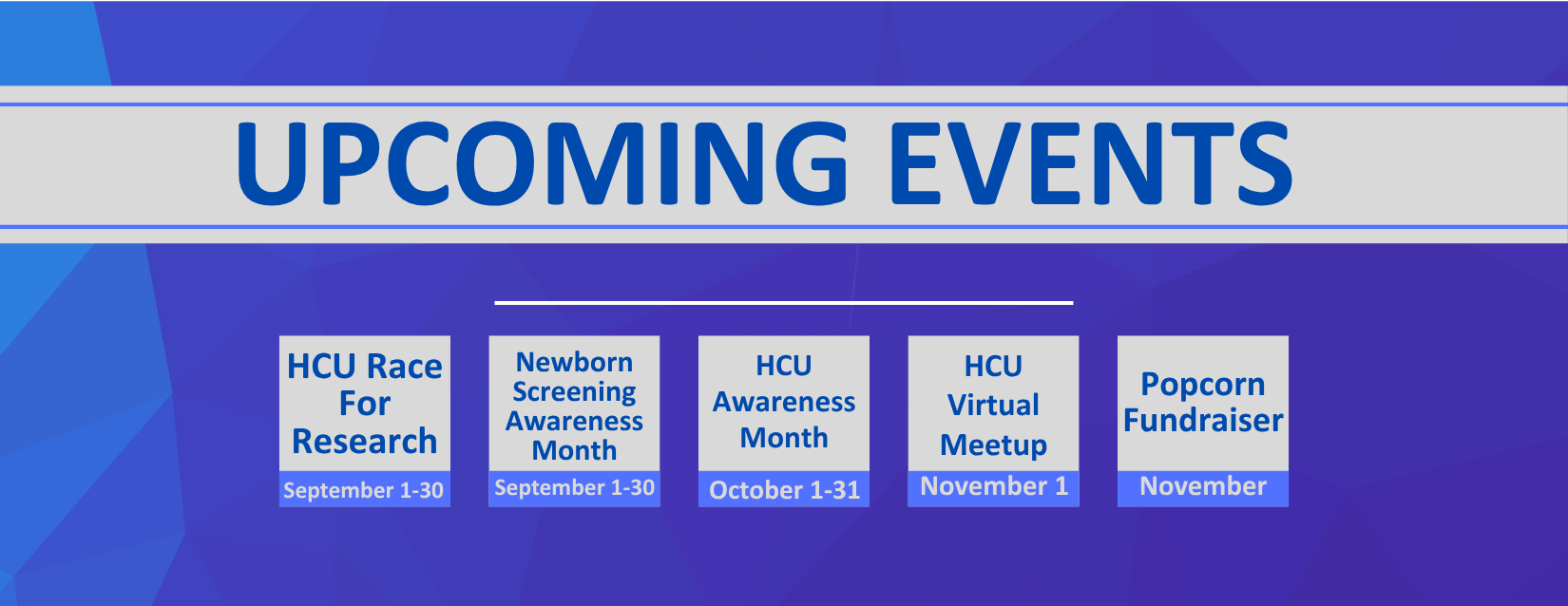 UPCOMING EVENTS

HCU Race For Research
September 1-30

Newborn Screening Awareness Month
September 1-30

HCU Awareness Month
October 1-31

HCU Virtual Meetup
November 1

Popcorn Fundraiser
November